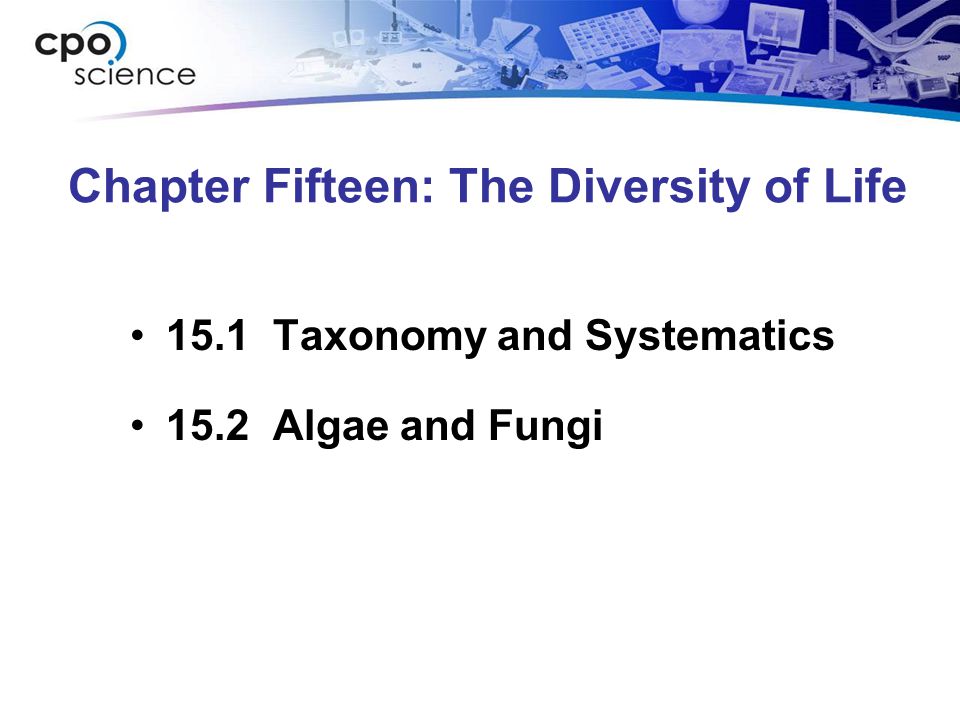 cpo science

Chapter Fifteen: The Diversity of Life

• 15.1 Taxonomy and Systematics

• 15.2 Algae and Fungi